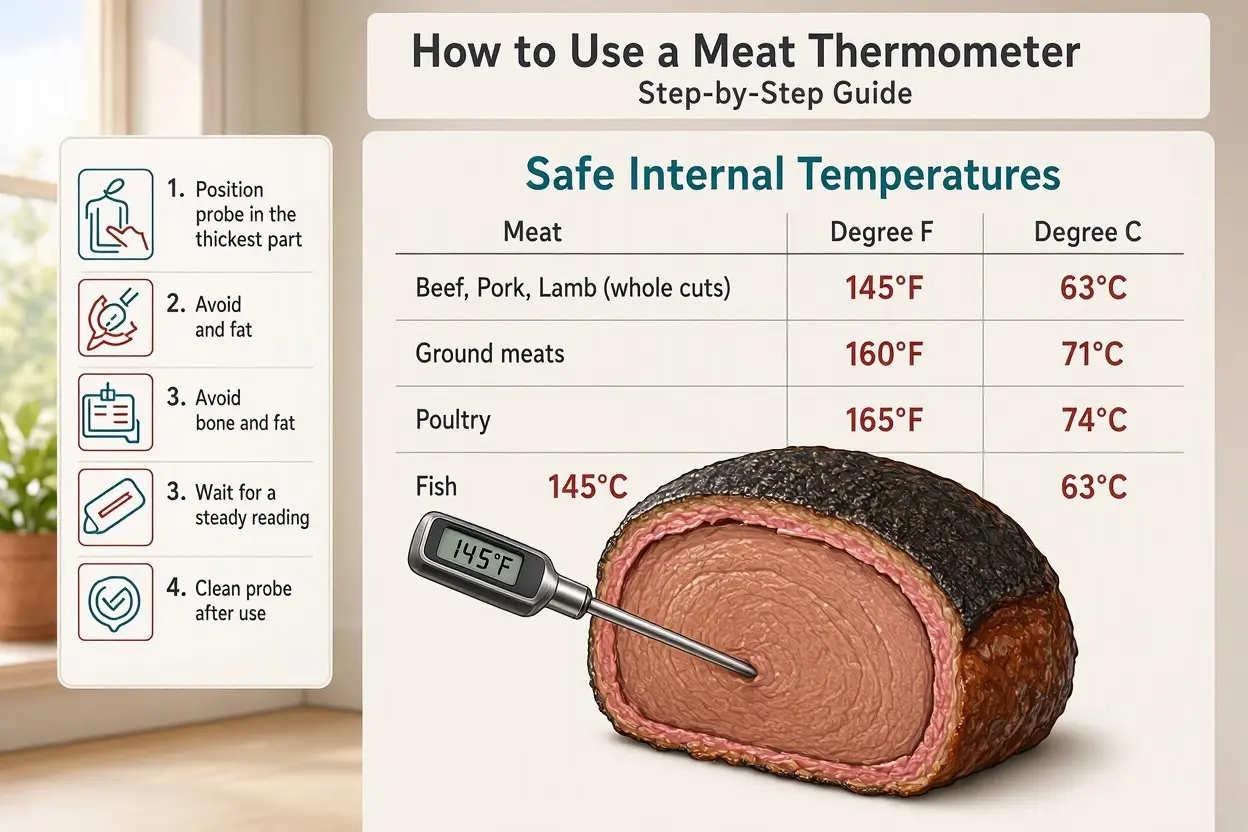 How to Use a Meat Thermometer
Step-by-Step Guide

1. Position probe in the thickest part

2. Avoid and fat

3. Avoid bone and fat

3. Wait for a steady reading

4. Clean probe after use

Safe Internal Temperatures

| Meat | Degree F | Degree C |
|---|---|---|
| Beef, Pork, Lamb (whole cuts) | 145°F | 63°C |
| Ground meats | 160°F | 71°C |
| Poultry | 165°F | 74°C |
| Fish 145°C | | 63°C |

145°F